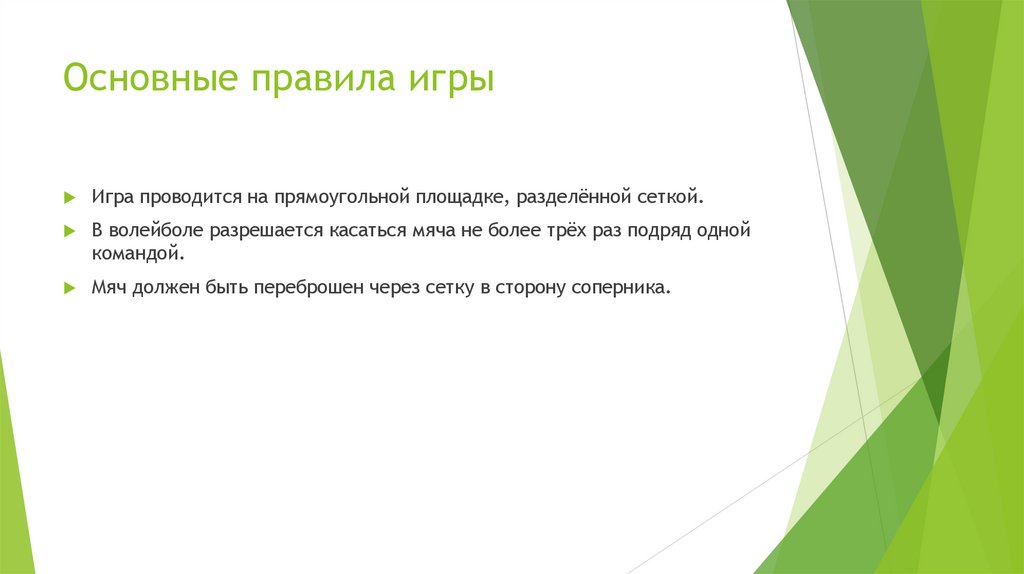 Основные правила игры

Игра проводится на прямоугольной площадке, разделённой сеткой.

В волейболе разрешается касаться мяча не более трёх раз подряд одной командой.

Мяч должен быть переброшен через сетку в сторону соперника.